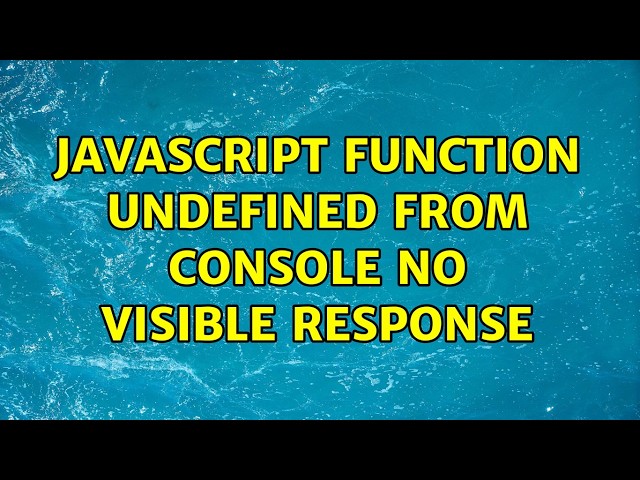 JAVASCRIPT FUNCTION UNDEFINED FROM CONSOLE NO VISIBLE RESPONSE